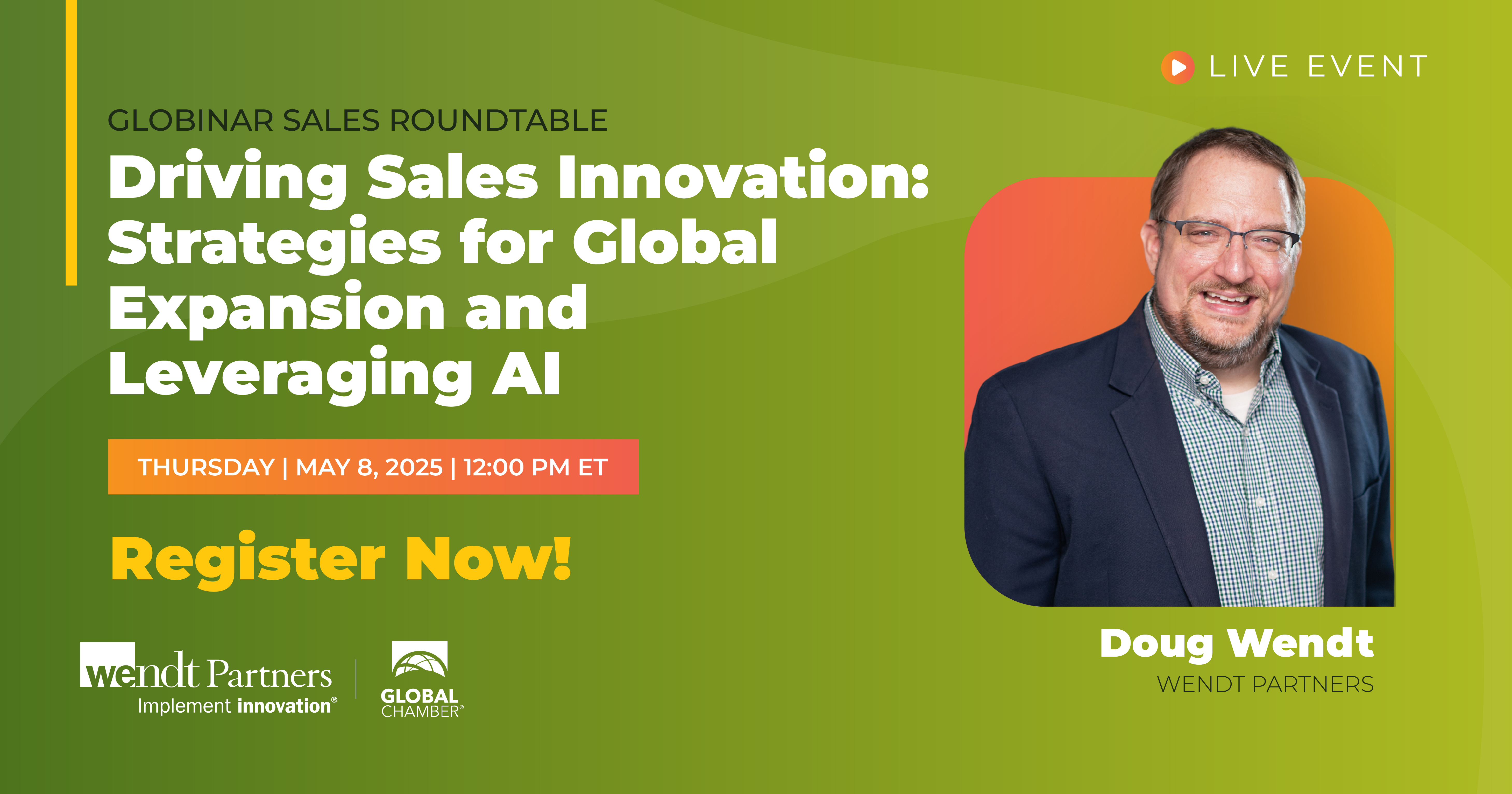 LIVE EVENT

GLOBINAR SALES ROUNDTABLE

Driving Sales Innovation: Strategies for Global Expansion and Leveraging AI

THURSDAY | MAY 8, 2025 | 12:00 PM ET

Register Now!

wendt Partners
Implement innovation®

GLOBAL CHAMBER®

Doug Wendt
WENDT PARTNERS